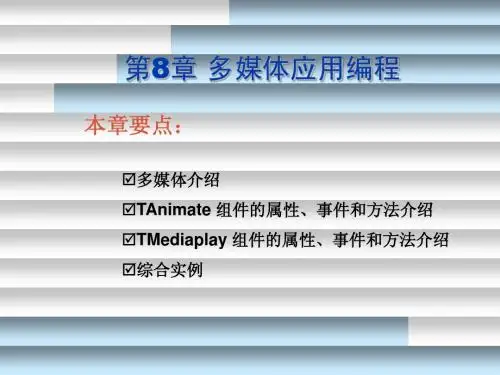 第8章 多媒体应用编程

本章要点：

☑多媒体介绍
☑TAnimate 组件的属性、事件和方法介绍
☑TMediaplay 组件的属性、事件和方法介绍
☑综合实例